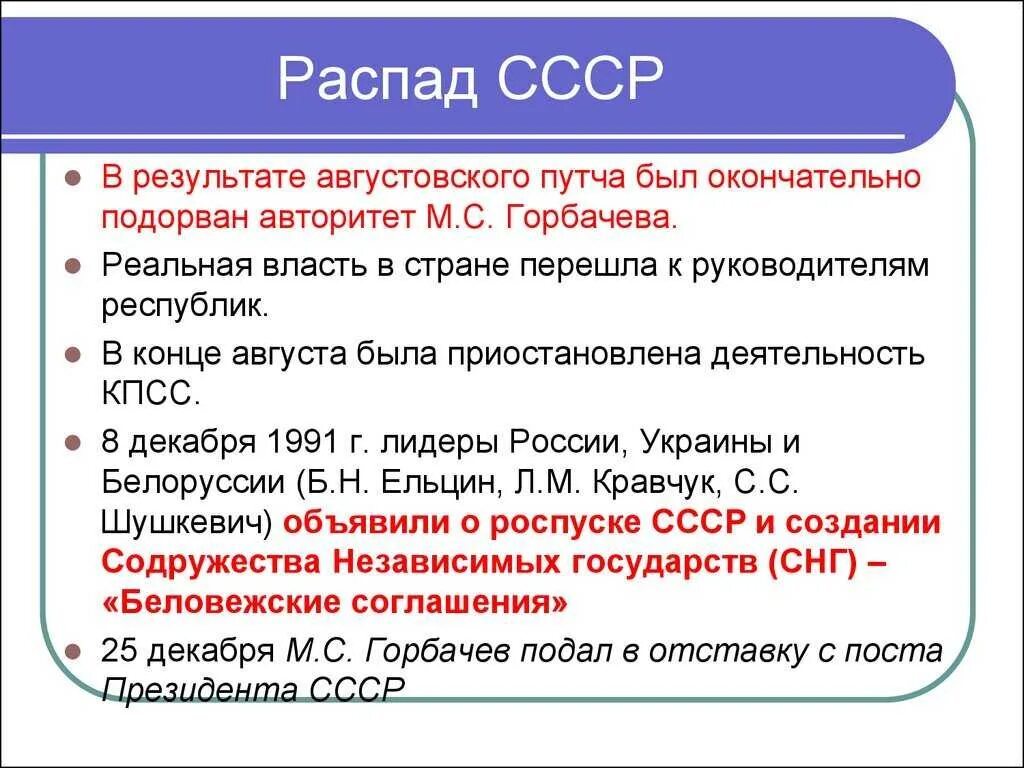 Распад СССР

В результате августовского путча был окончательно подорван авторитет М.С. Горбачева.

Реальная власть в стране перешла к руководителям республик.

В конце августа была приостановлена деятельность КПСС.

8 декабря 1991 г. лидеры России, Украины и Белоруссии (Б.Н. Ельцин, Л.М. Кравчук, С.С. Шушкевич) объявили о роспуске СССР и создании Содружества Независимых государств (СНГ) – «Беловежские соглашения»

25 декабря М.С. Горбачев подал в отставку с поста Президента СССР